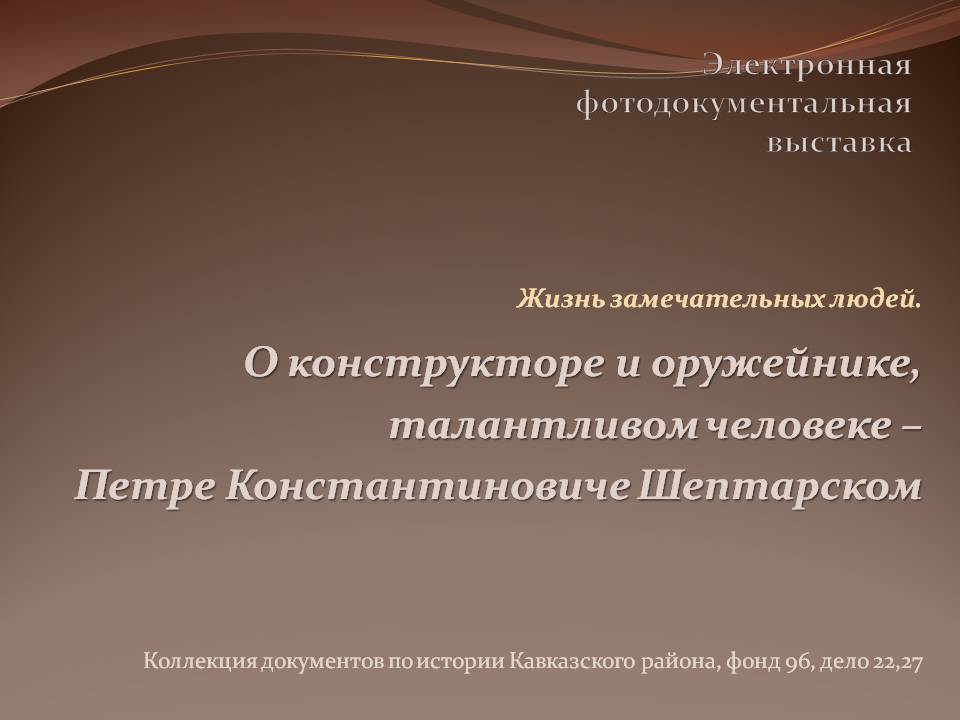 Электронная фотодокументальная выставка

Жизнь замечательных людей.

О конструкторе и оружейнике, талантливом человеке – Петре Константиновиче Шептарском

Коллекция документов по истории Кавказского района, фонд 96, дело 22,27